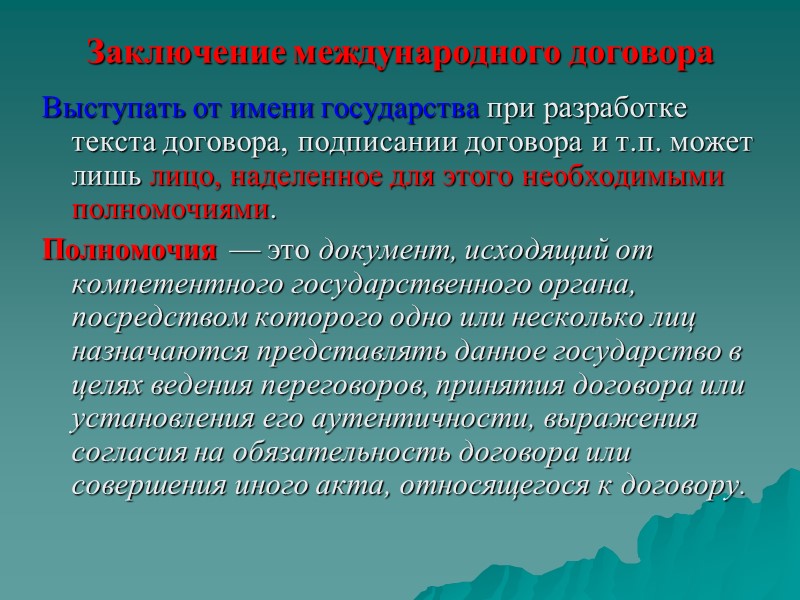 Заключение международного договора

Выступать от имени государства при разработке текста договора, подписании договора и т.п. может лишь лицо, наделенное для этого необходимыми полномочиями.

Полномочия — это документ, исходящий от компетентного государственного органа, посредством которого одно или несколько лиц назначаются представлять данное государство в целях ведения переговоров, принятия договора или установления его аутентичности, выражения согласия на обязательность договора или совершения иного акта, относящегося к договору.